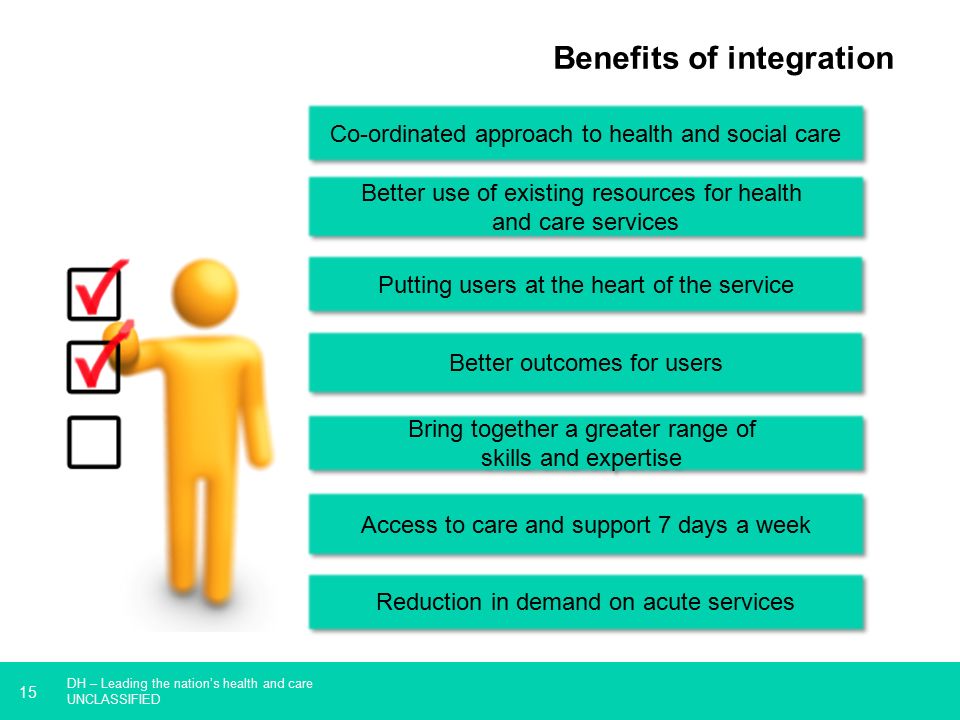 Benefits of integration

Co-ordinated approach to health and social care

Better use of existing resources for health and care services

Putting users at the heart of the service

Better outcomes for users

Bring together a greater range of skills and expertise

Access to care and support 7 days a week

Reduction in demand on acute services

15

DH – Leading the nation's health and care
UNCLASSIFIED